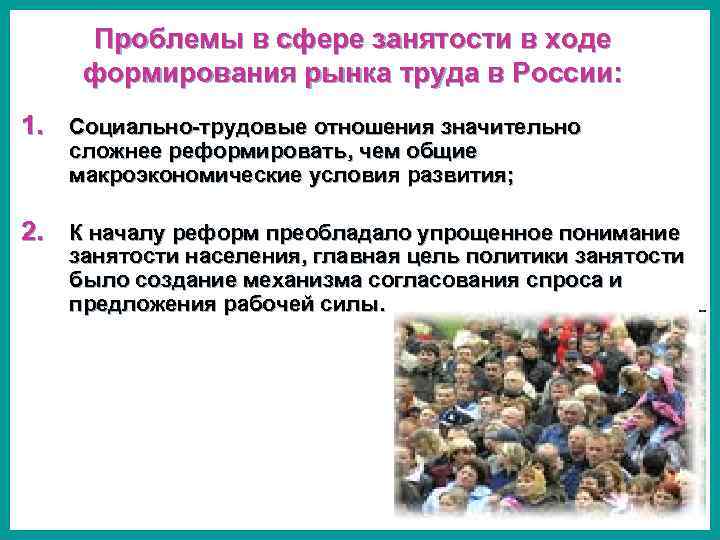 Проблемы в сфере занятости в ходе формирования рынка труда в России:

1. Социально-трудовые отношения значительно сложнее реформировать, чем общие макроэкономические условия развития;

2. К началу реформ преобладало упрощенное понимание занятости населения, главная цель политики занятости было создание механизма согласования спроса и предложения рабочей силы.